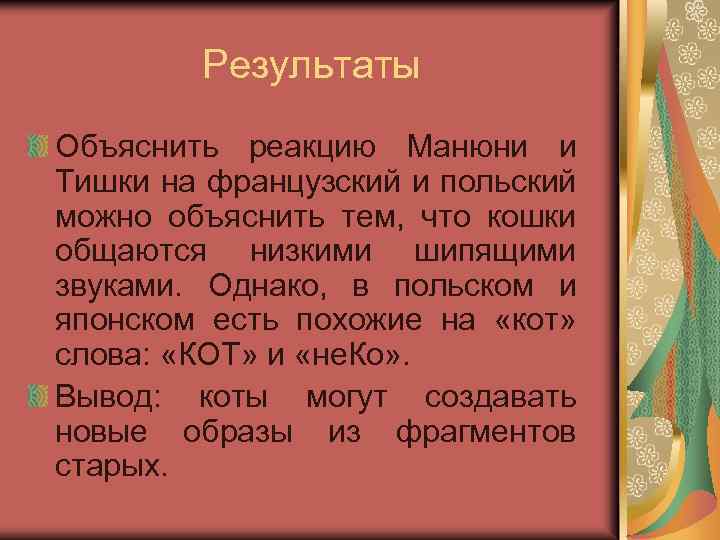 Результаты

Объяснить реакцию Манюни и Тишки на французский и польский можно объяснить тем, что кошки общаются низкими шипящими звуками. Однако, в польском и японском есть похожие на «кот» слова: «КОТ» и «неКо».

Вывод: коты могут создавать новые образы из фрагментов старых.